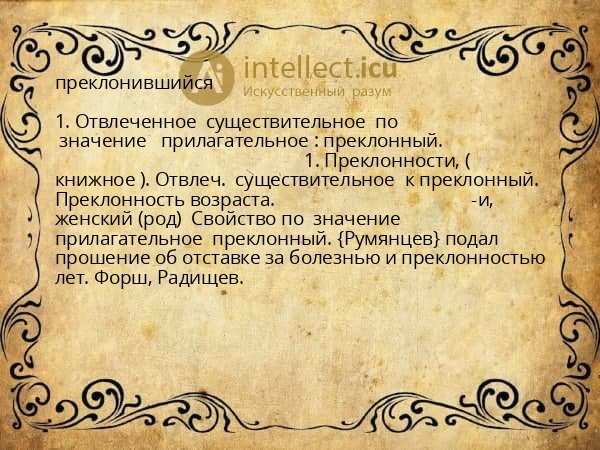 intellect.icu
Искусственный разум

преклонившийся

1. Отвлеченное существительное по значение прилагательное : преклонный. 1. Преклонности, ( книжное ). Отвлеч. существительное к преклонный. Преклонность возраста. -и, женский (род) Свойство по значение прилагательное преклонный. {Румянцев} подал прошение об отставке за болезнью и преклонностью лет. Форш, Радищев.